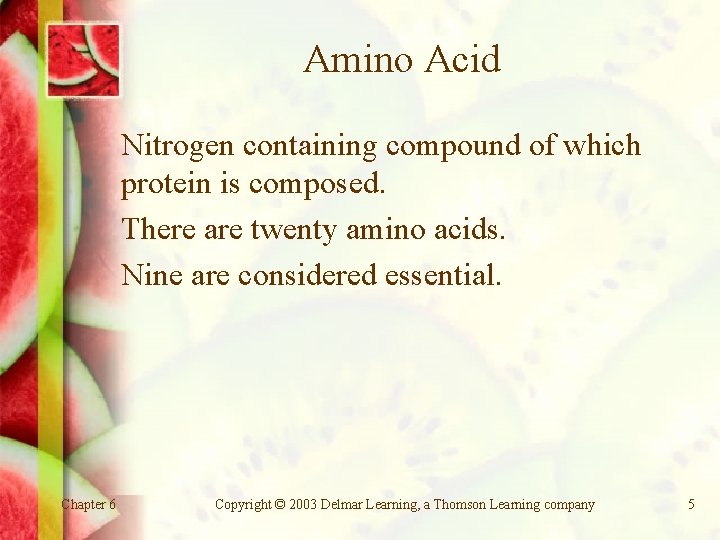 Amino Acid

Nitrogen containing compound of which protein is composed.

There are twenty amino acids.

Nine are considered essential.

Chapter 6

Copyright © 2003 Delmar Learning, a Thomson Learning company

5